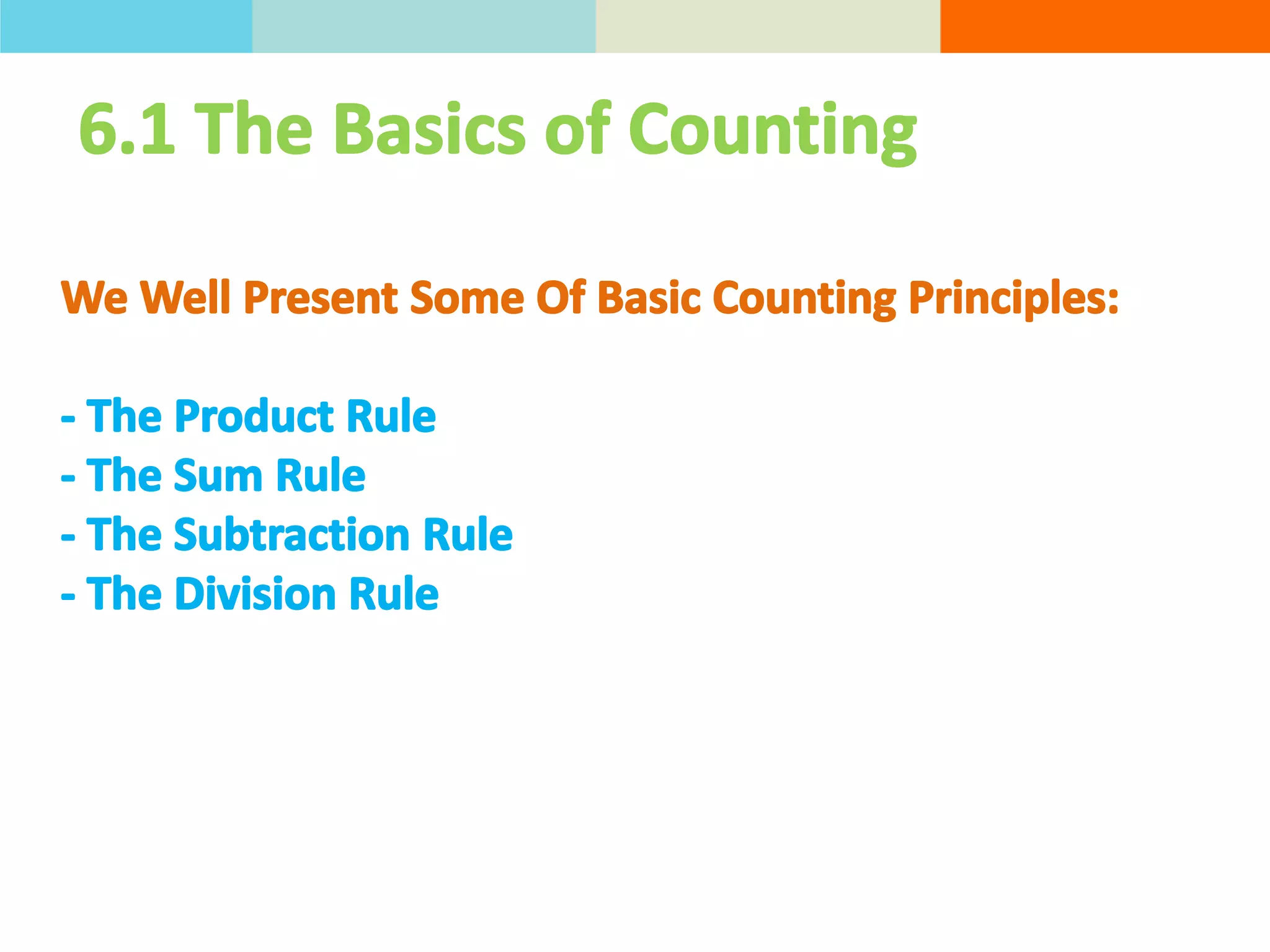 6.1 The Basics of Counting

We Well Present Some Of Basic Counting Principles:

- The Product Rule
- The Sum Rule
- The Subtraction Rule
- The Division Rule